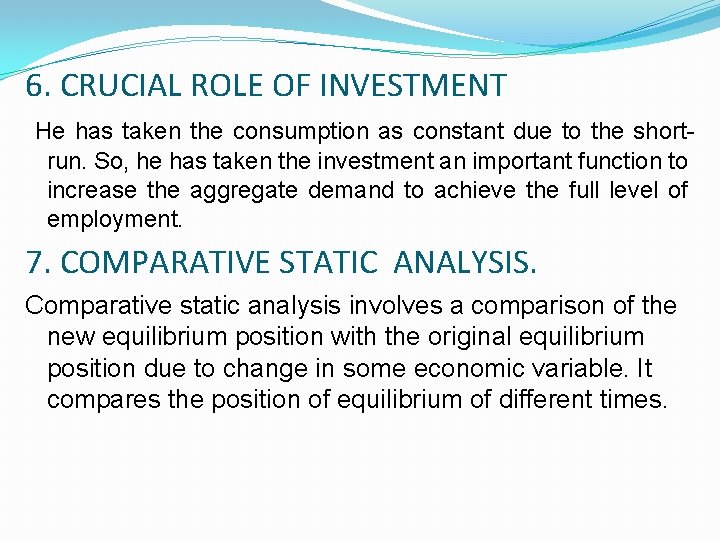 6. CRUCIAL ROLE OF INVESTMENT

He has taken the consumption as constant due to the short-run. So, he has taken the investment an important function to increase the aggregate demand to achieve the full level of employment.

7. COMPARATIVE STATIC  ANALYSIS.

Comparative static analysis involves a comparison of the new equilibrium position with the original equilibrium position due to change in some economic variable. It compares the position of equilibrium of different times.